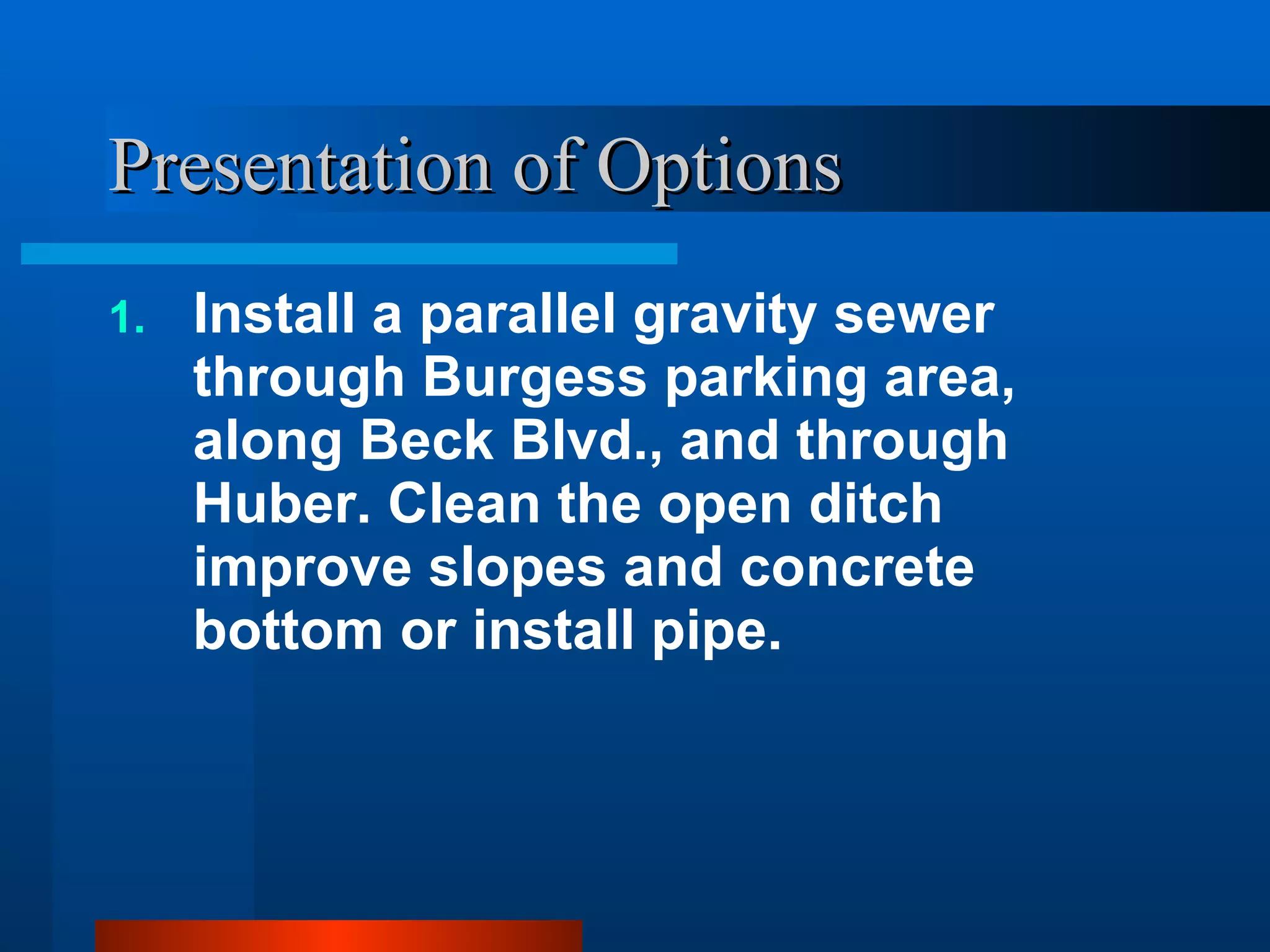 Presentation of Options

1. Install a parallel gravity sewer through Burgess parking area, along Beck Blvd., and through Huber. Clean the open ditch improve slopes and concrete bottom or install pipe.